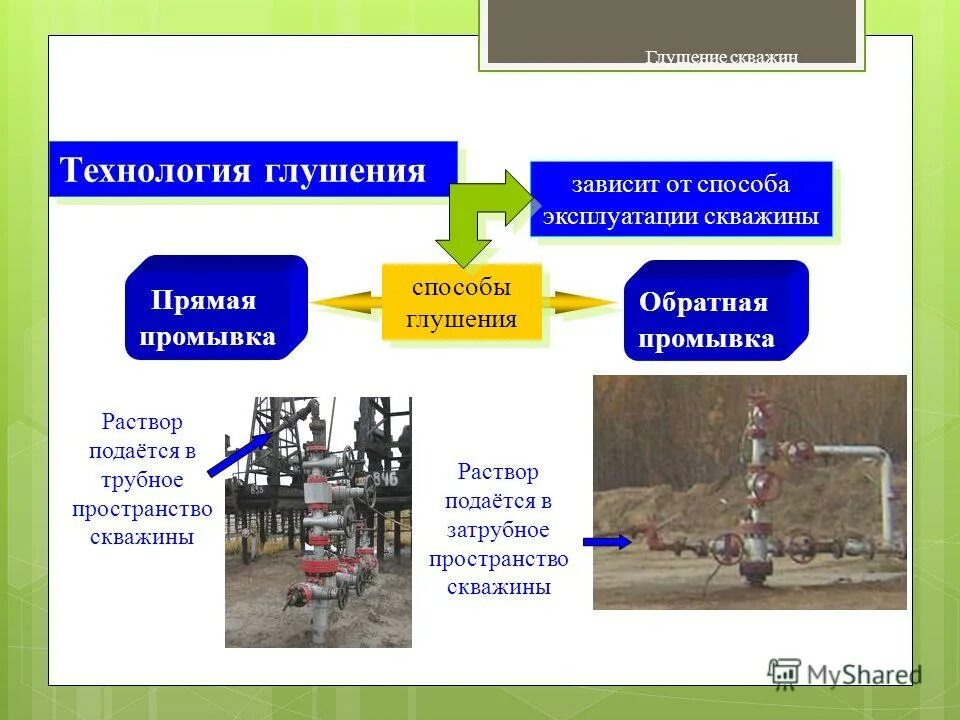 Глушение скважин

Технология глушения

зависит от способа эксплуатации скважины

Прямая промывка

способы глушения

Обратная промывка

Раствор подаётся в трубное пространство скважины

Раствор подаётся в затрубное пространство скважины

MyShared